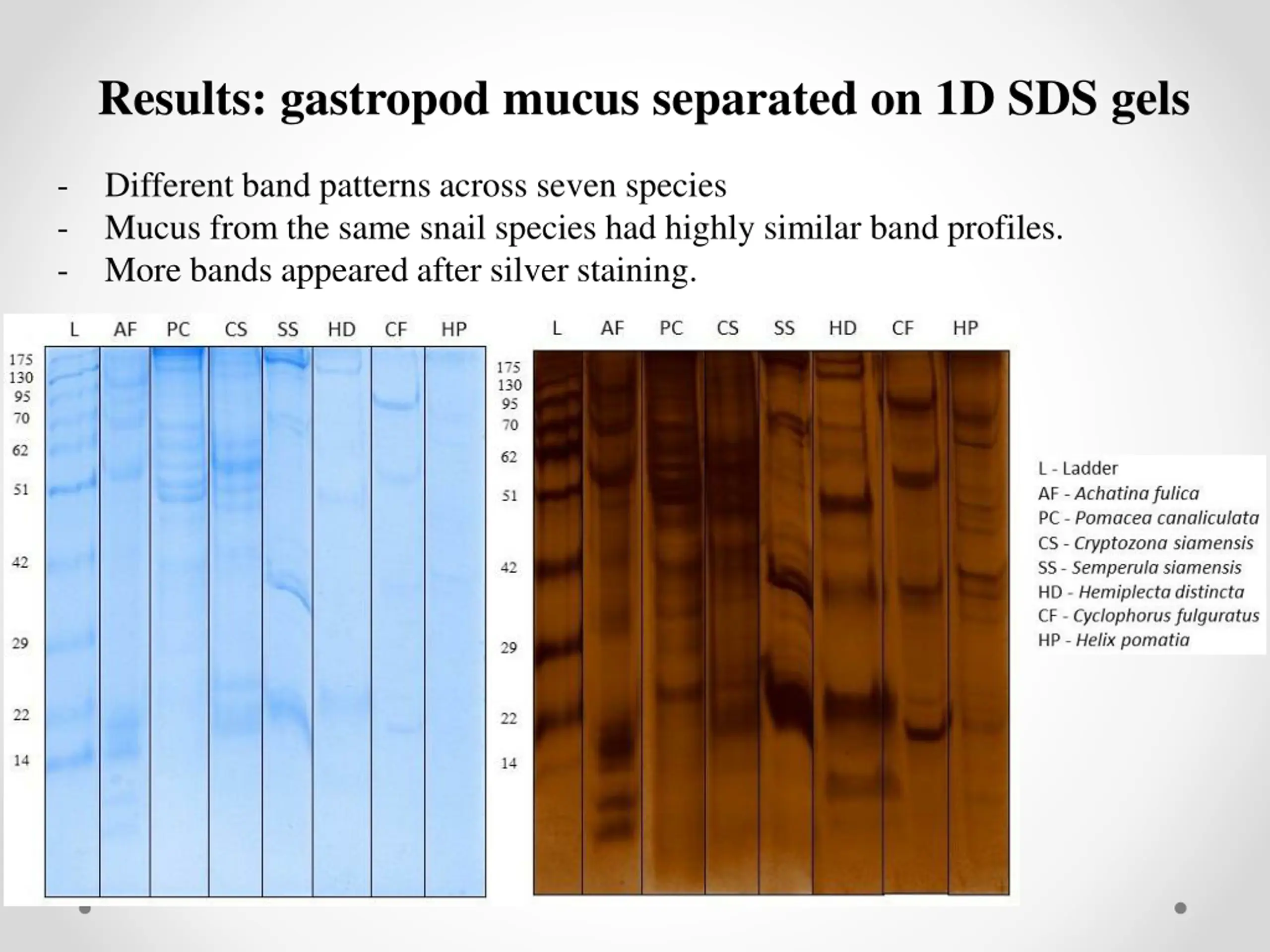 Results: gastropod mucus separated on 1D SDS gels

- Different band patterns across seven species
- Mucus from the same snail species had highly similar band profiles.
- More bands appeared after silver staining.

L AF PC CS SS HD CF HP

175
130
95
70
62
51
42
29
22
14

L AF PC CS SS HD CF HP

175
130
95
70
62
51
42
29
22
14

L - Ladder
AF - Achatina fulica
PC - Pomacea canaliculata
CS - Cryptozona siamensis
SS - Semperula siamensis
HD - Hemiplecta distincta
CF - Cyclophorus fulguratus
HP - Helix pomatia